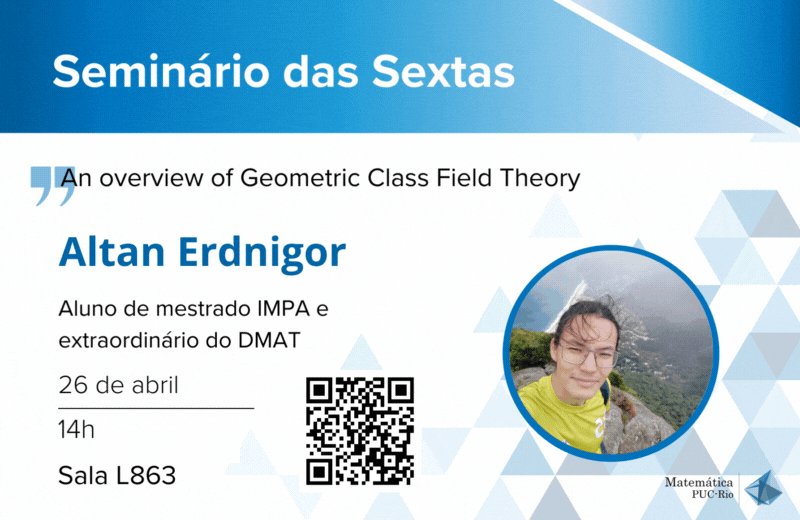 Seminário das Sextas

An overview of Geometric Class Field Theory

Altan Erdnigor

Aluno de mestrado IMPA e extraordinário do DMAT

26 de abril

14h

Sala L863

Matemática PUC-Rio